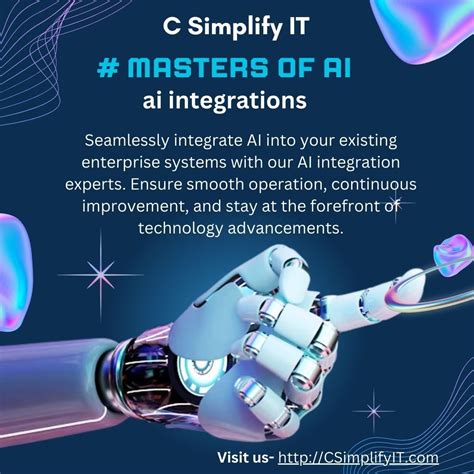 C Simplify IT

# MASTERS OF AI

ai integrations

Seamlessly integrate AI into your existing enterprise systems with our AI integration experts. Ensure smooth operation, continuous improvement, and stay at the forefront of technology advancements.

Visit us- http://CSimplifyIT.com